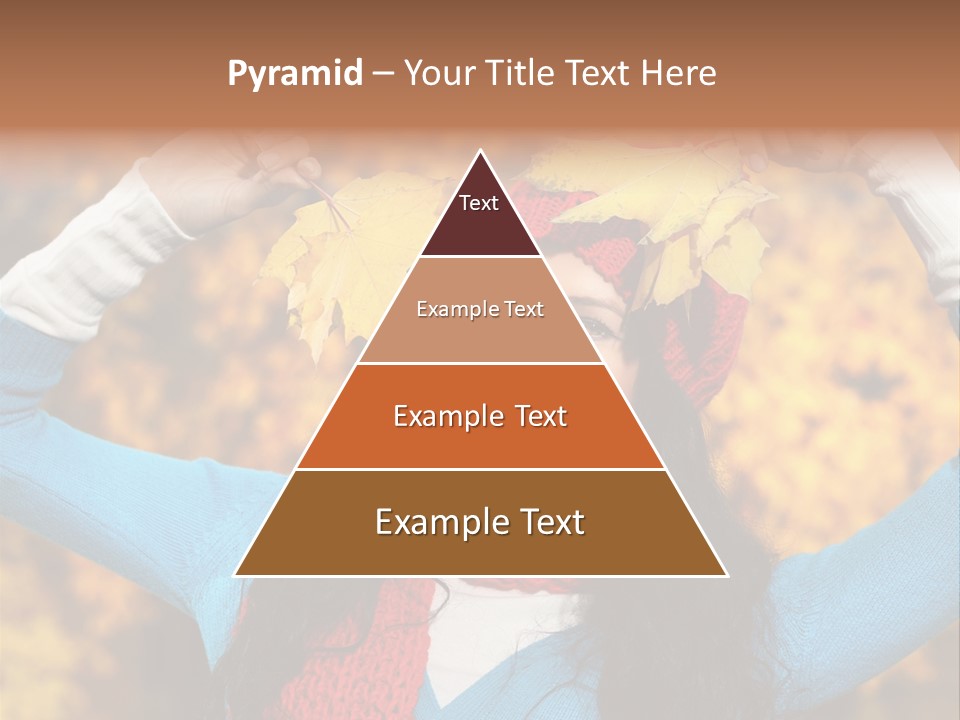 Pyramid – Your Title Text Here

Text

Example Text

Example Text

Example Text